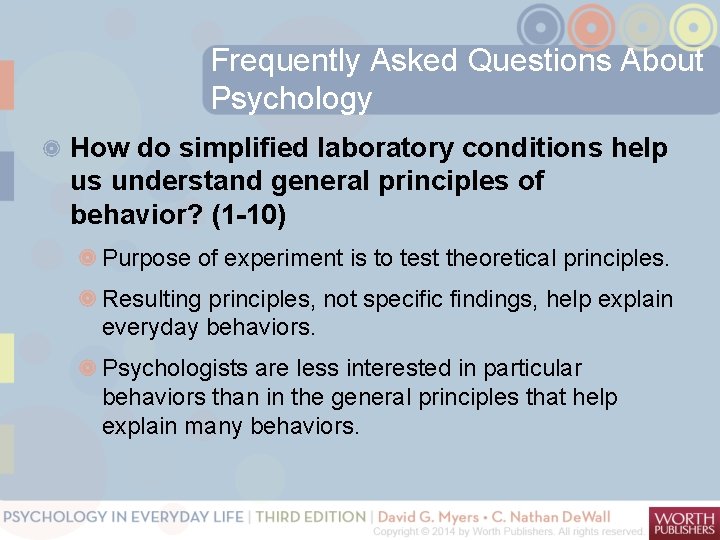 Frequently Asked Questions About Psychology

How do simplified laboratory conditions help us understand general principles of behavior? (1-10)

Purpose of experiment is to test theoretical principles.

Resulting principles, not specific findings, help explain everyday behaviors.

Psychologists are less interested in particular behaviors than in the general principles that help explain many behaviors.

PSYCHOLOGY IN EVERYDAY LIFE | THIRD EDITION | David G. Myers • C. Nathan DeWall
Copyright © 2014 by Worth Publishers. All rights reserved.

WORTH PUBLISHERS